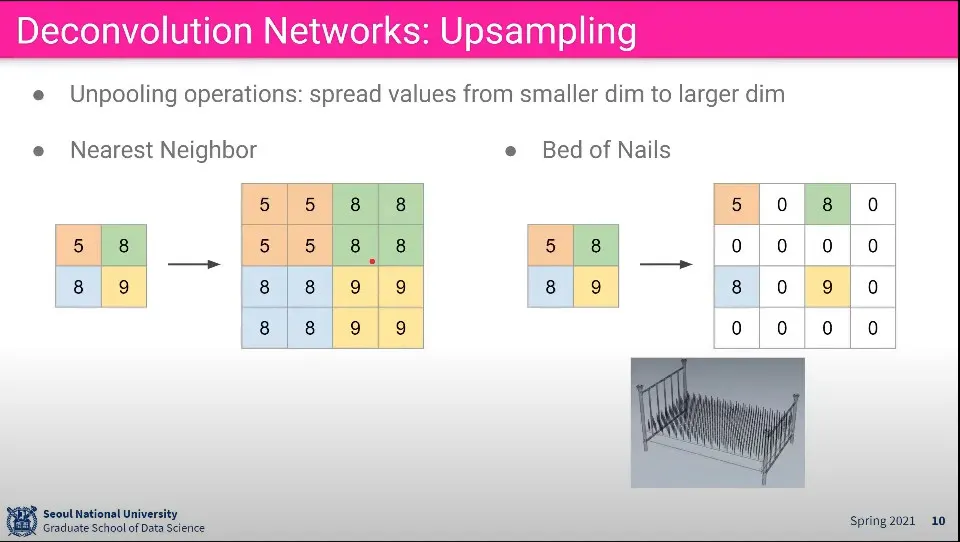 Deconvolution Networks: Upsampling

● Unpooling operations: spread values from smaller dim to larger dim

● Nearest Neighbor

| 5 | 8 |
|---|---|
| 8 | 9 |

| 5 | 5 | 8 | 8 |
|---|---|---|---|
| 5 | 5 | 8 | 8 |
| 8 | 8 | 9 | 9 |
| 8 | 8 | 9 | 9 |

● Bed of Nails

| 5 | 8 |
|---|---|
| 8 | 9 |

| 5 | 0 | 8 | 0 |
|---|---|---|---|
| 0 | 0 | 0 | 0 |
| 8 | 0 | 9 | 0 |
| 0 | 0 | 0 | 0 |

Seoul National University
Graduate School of Data Science

Spring 2021 10